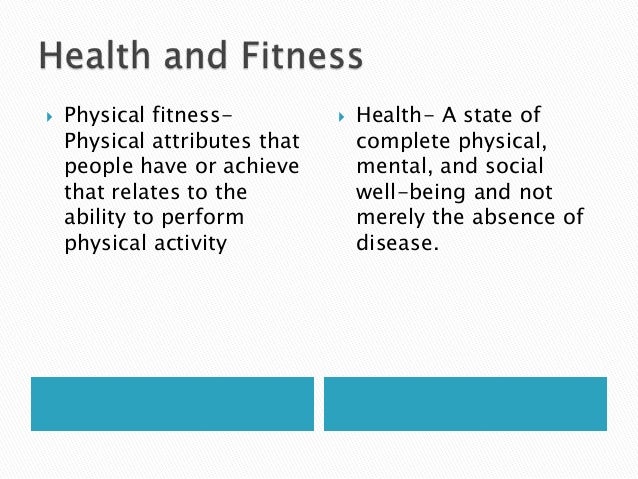 Health and Fitness

Physical fitness- Physical attributes that people have or achieve that relates to the ability to perform physical activity

Health- A state of complete physical, mental, and social well-being and not merely the absence of disease.